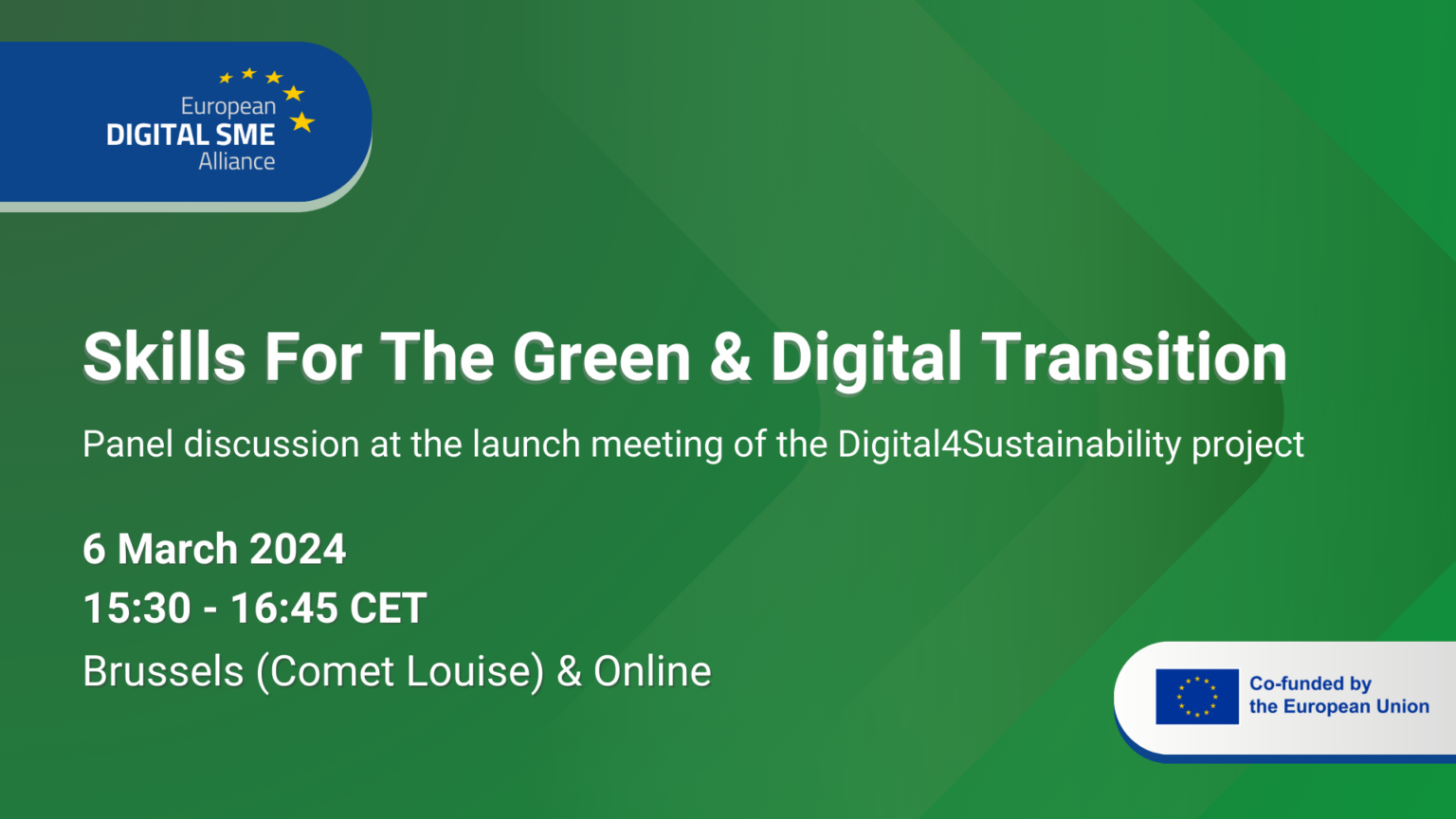 European
DIGITAL SME
Alliance

Skills For The Green & Digital Transition

Panel discussion at the launch meeting of the Digital4Sustainability project

6 March 2024
15:30 - 16:45 CET
Brussels (Comet Louise) & Online

Co-funded by the European Union